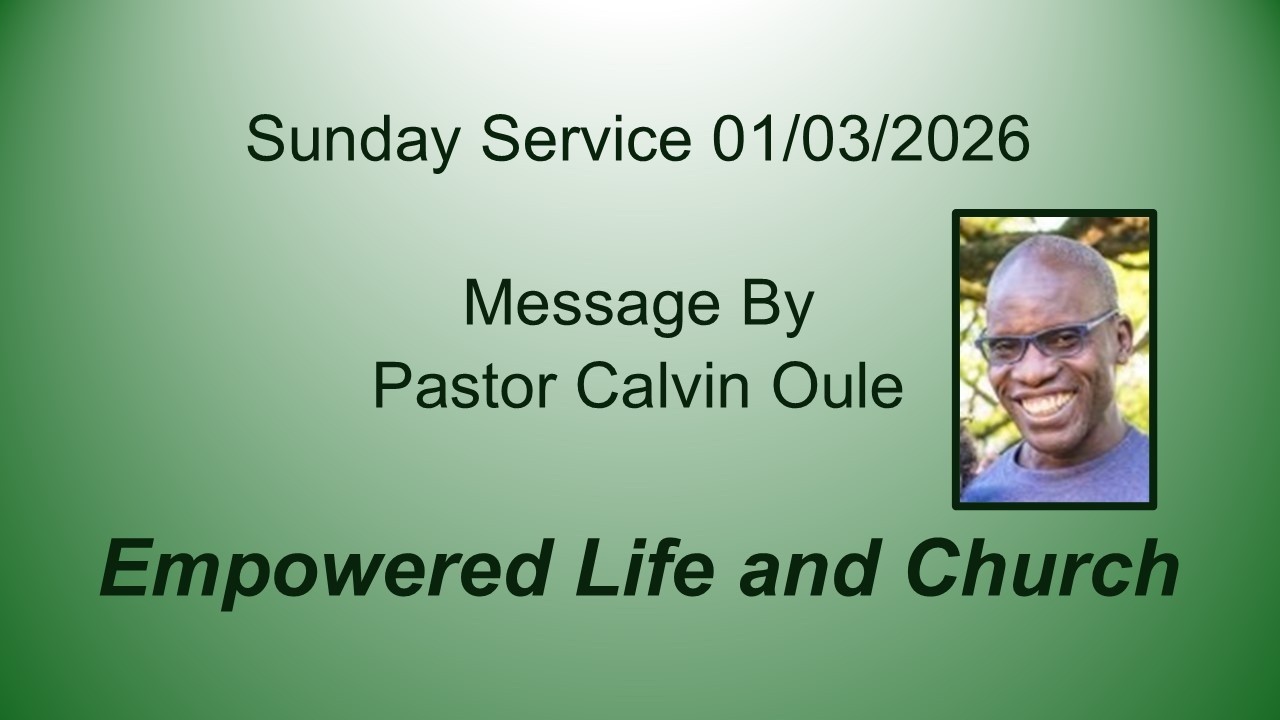 Sunday Service 01/03/2026

Message By
Pastor Calvin Oule

Empowered Life and Church